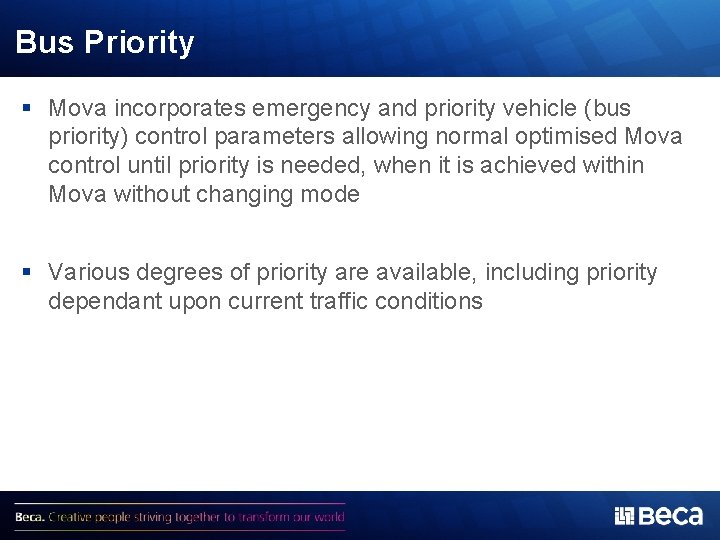 Bus Priority

▪ Mova incorporates emergency and priority vehicle (bus priority) control parameters allowing normal optimised Mova control until priority is needed, when it is achieved within Mova without changing mode

▪ Various degrees of priority are available, including priority dependant upon current traffic conditions

Beca. Creative people striving together to transform our world

Beca